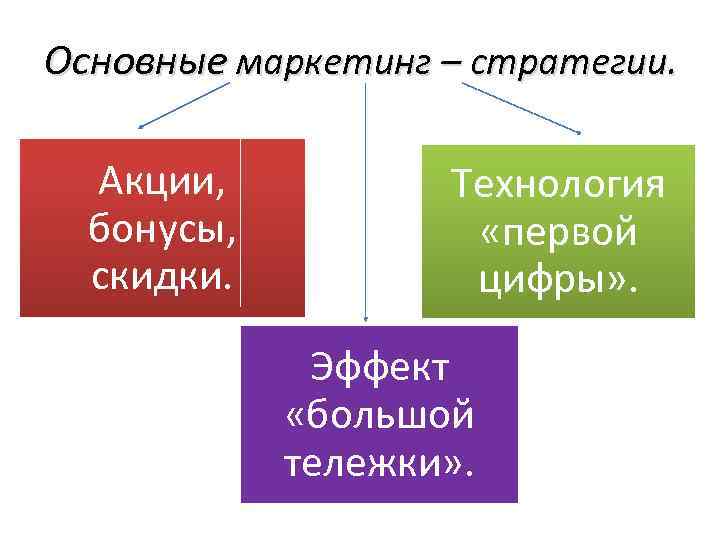 Основные маркетинг – стратегии.

Акции, бонусы, скидки.

Технология «первой цифры».

Эффект «большой тележки».